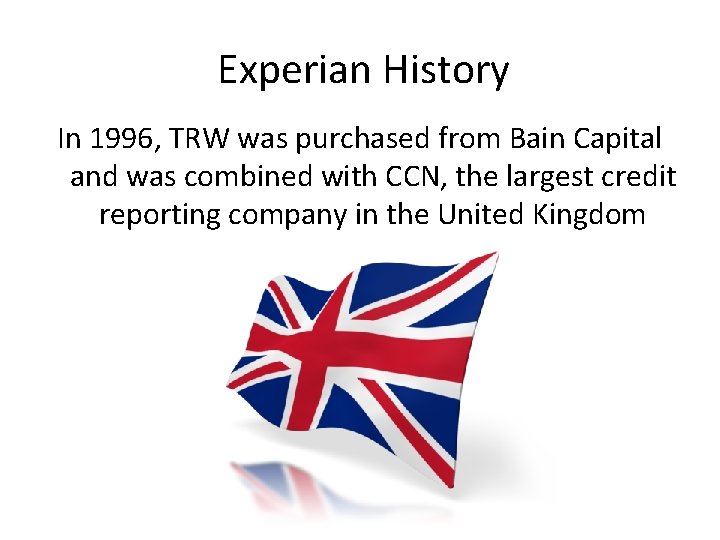 Experian History

In 1996, TRW was purchased from Bain Capital and was combined with CCN, the largest credit reporting company in the United Kingdom